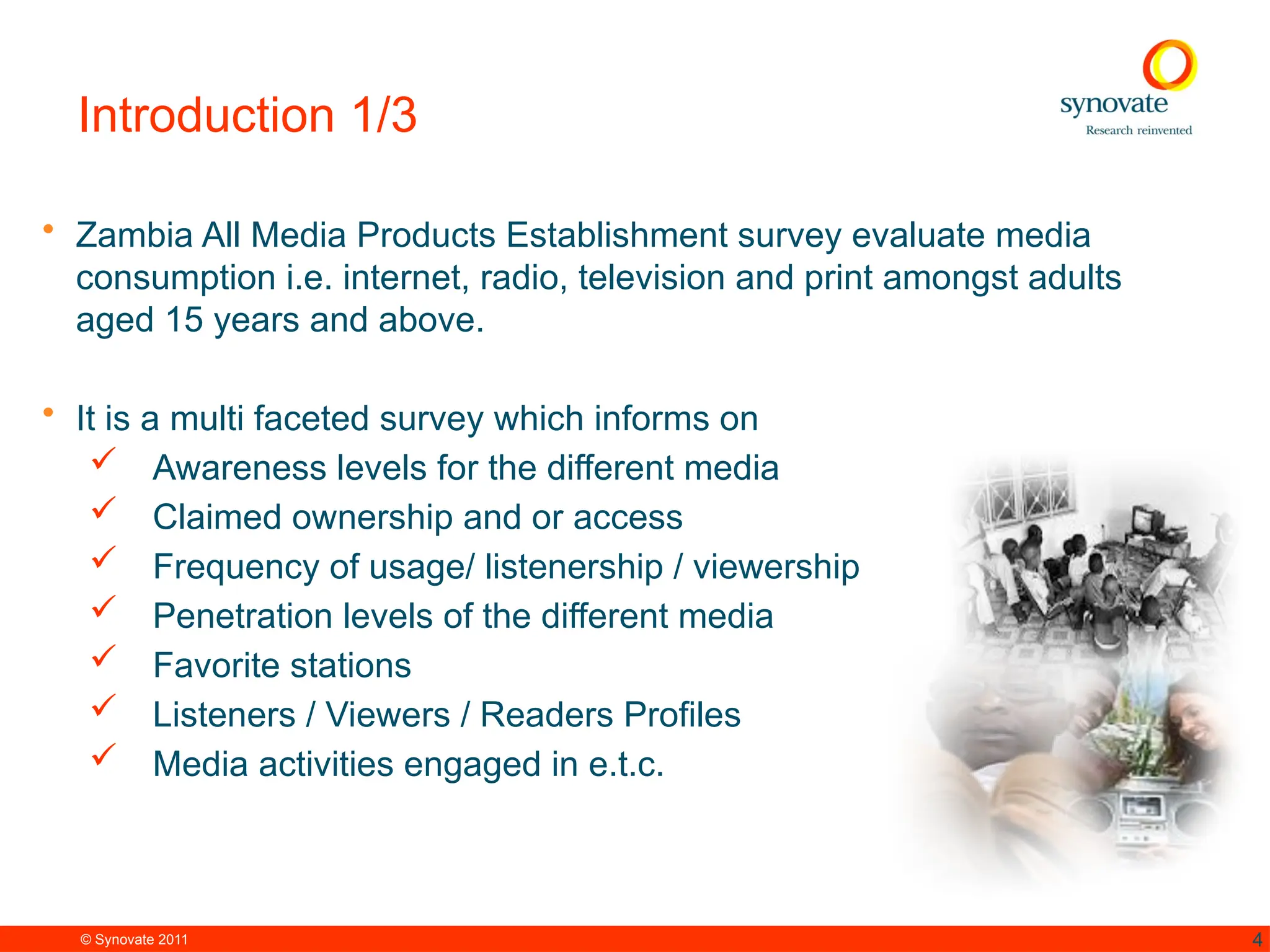 Introduction 1/3

synovate
Research reinvented

• Zambia All Media Products Establishment survey evaluate media consumption i.e. internet, radio, television and print amongst adults aged 15 years and above.

• It is a multi faceted survey which informs on
✓ Awareness levels for the different media
✓ Claimed ownership and or access
✓ Frequency of usage/ listenership / viewership
✓ Penetration levels of the different media
✓ Favorite stations
✓ Listeners / Viewers / Readers Profiles
✓ Media activities engaged in e.t.c.

© Synovate 2011

4